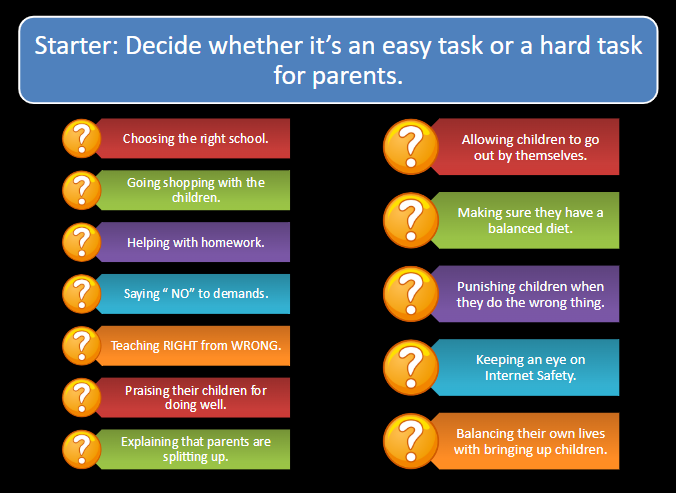 Starter: Decide whether it's an easy task or a hard task for parents.

?
Choosing the right school.

?
Going shopping with the children.

?
Helping with homework.

?
Saying " NO" to demands.

?
Teaching RIGHT from WRONG.

?
Praising their children for doing well.

?
Explaining that parents are splitting up.

?
Allowing children to go out by themselves.

?
Making sure they have a balanced diet.

?
Punishing children when they do the wrong thing.

?
Keeping an eye on Internet Safety.

?
Balancing their own lives with bringing up children.